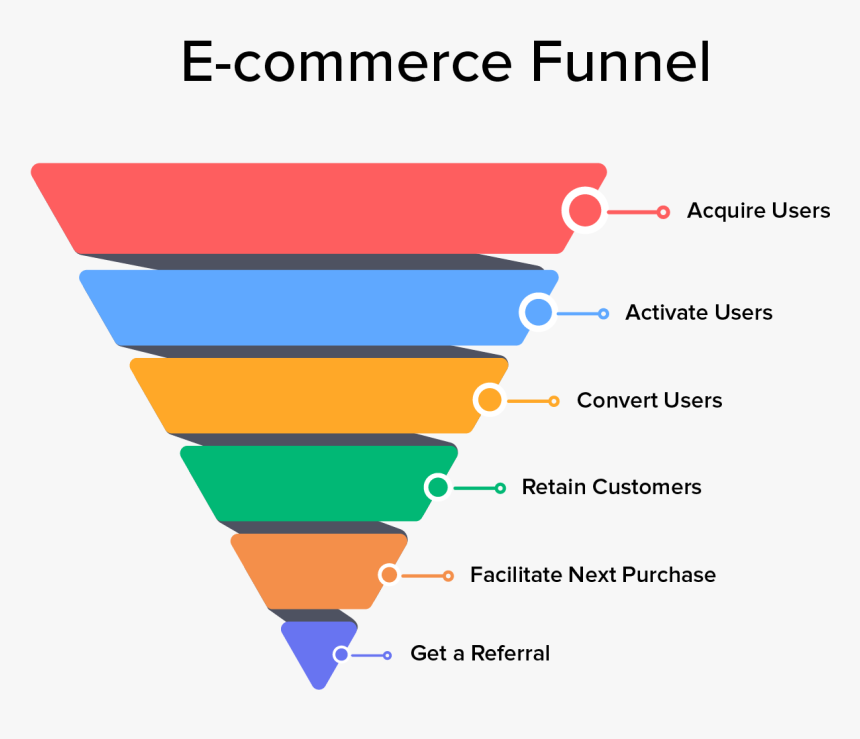 E-commerce Funnel

Acquire Users

Activate Users

Convert Users

Retain Customers

Facilitate Next Purchase

Get a Referral